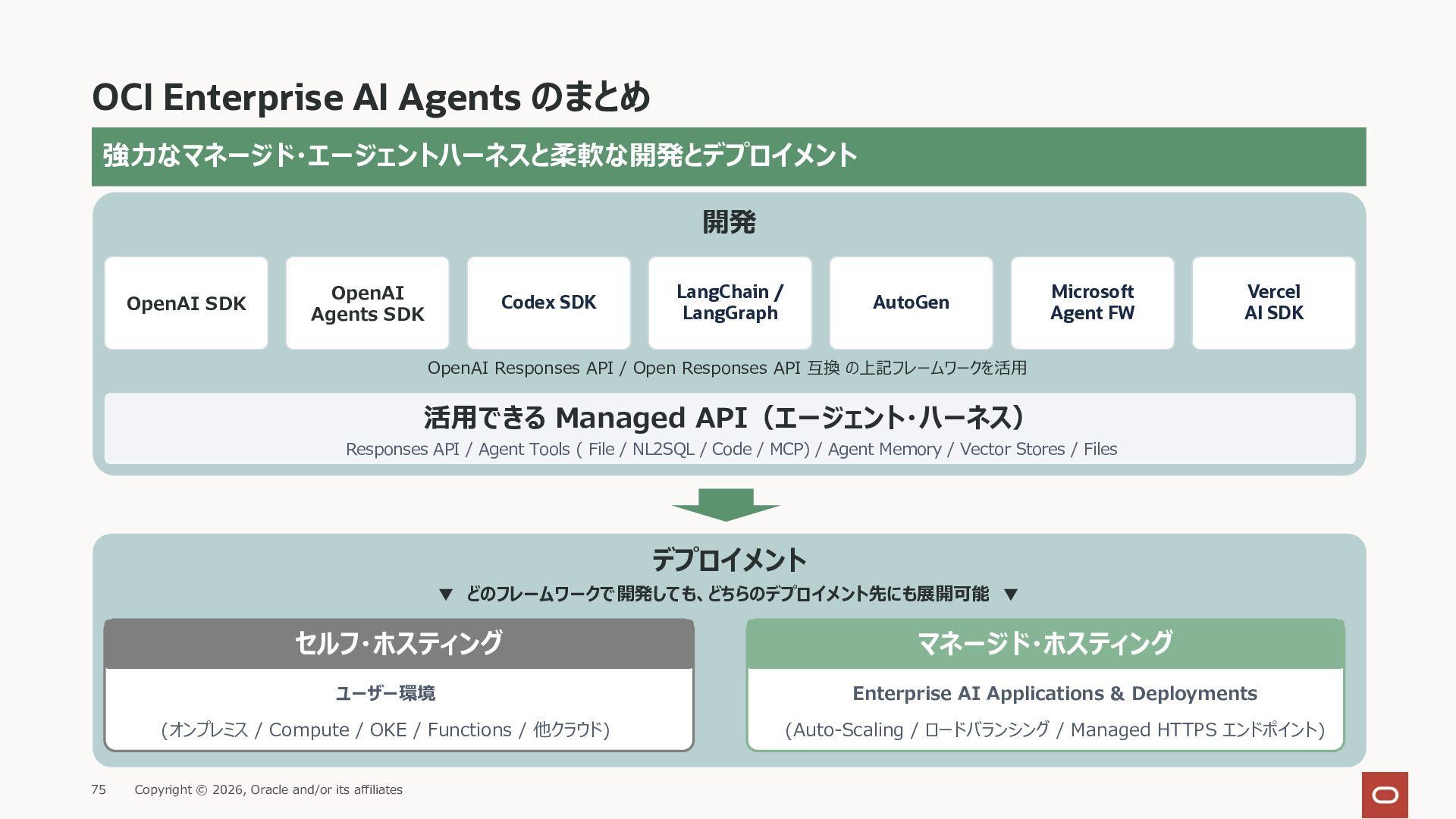 OCI Enterprise AI Agents のまとめ

強力なマネージド・エージェントハーネスと柔軟な開発とデプロイメント

開発

OpenAI SDK

OpenAI Agents SDK

Codex SDK

LangChain / LangGraph

AutoGen

Microsoft Agent FW

Vercel AI SDK

OpenAI Responses API / Open Responses API 互換 の上記フレームワークを活用

活用できる Managed API（エージェント・ハーネス）

Responses API / Agent Tools ( File / NL2SQL / Code / MCP) / Agent Memory / Vector Stores / Files

デプロイメント

▼ どのフレームワークで開発しても、どちらのデプロイメント先にも展開可能 ▼

セルフ・ホスティング

ユーザー環境

(オンプレミス / Compute / OKE / Functions / 他クラウド)

マネージド・ホスティング

Enterprise AI Applications & Deployments

(Auto-Scaling / ロードバランシング / Managed HTTPS エンドポイント)

75 Copyright © 2026, Oracle and/or its affiliates